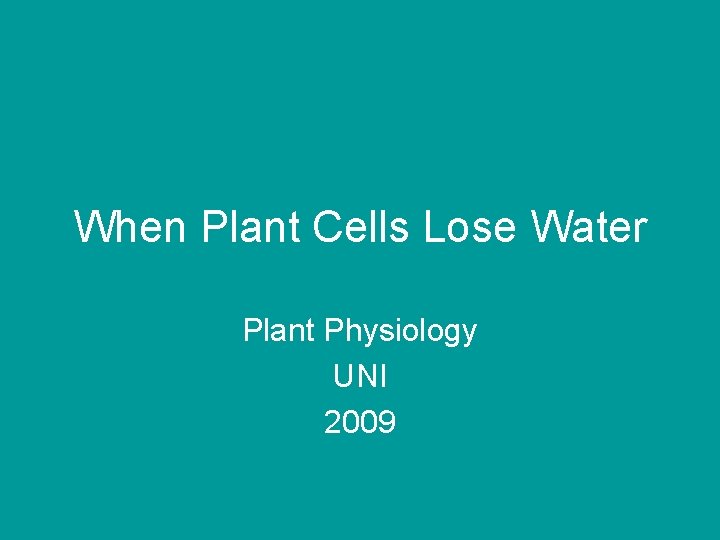 When Plant Cells Lose Water

Plant Physiology
UNI
2009